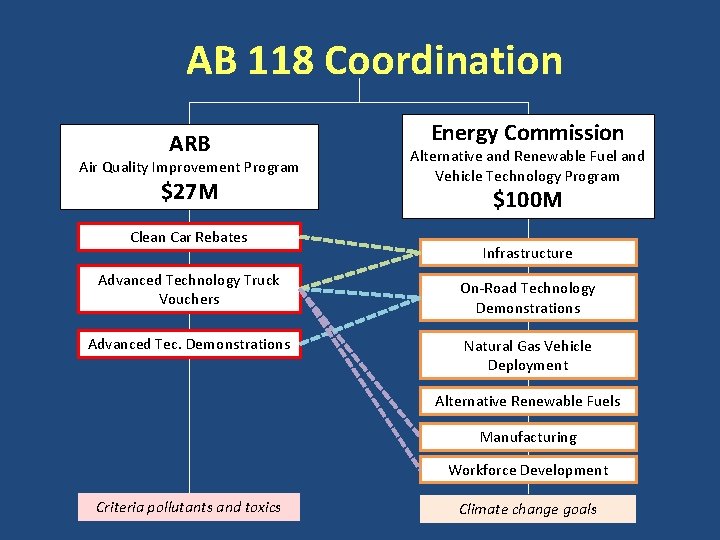 AB 118 Coordination

ARB
Air Quality Improvement Program
$27M

Clean Car Rebates

Advanced Technology Truck Vouchers

Advanced Tec. Demonstrations

Criteria pollutants and toxics

Energy Commission
Alternative and Renewable Fuel and Vehicle Technology Program
$100M

Infrastructure

On-Road Technology Demonstrations

Natural Gas Vehicle Deployment

Alternative Renewable Fuels

Manufacturing

Workforce Development

Climate change goals